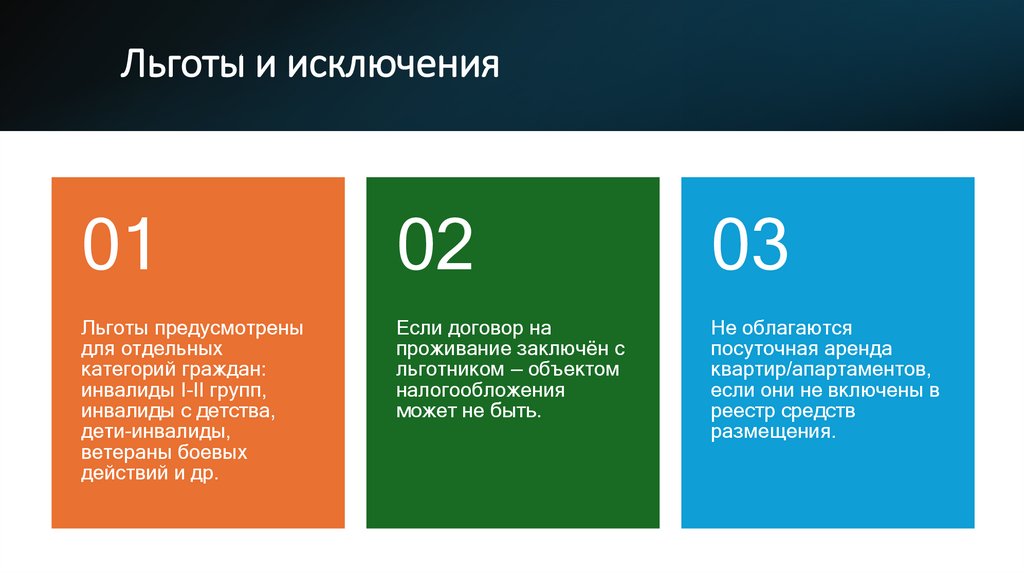 Льготы и исключения

01

Льготы предусмотрены для отдельных категорий граждан: инвалиды I-II групп, инвалиды с детства, дети-инвалиды, ветераны боевых действий и др.

02

Если договор на проживание заключён с льготником – объектом налогообложения может не быть.

03

Не облагаются посуточная аренда квартир/апартаментов, если они не включены в реестр средств размещения.